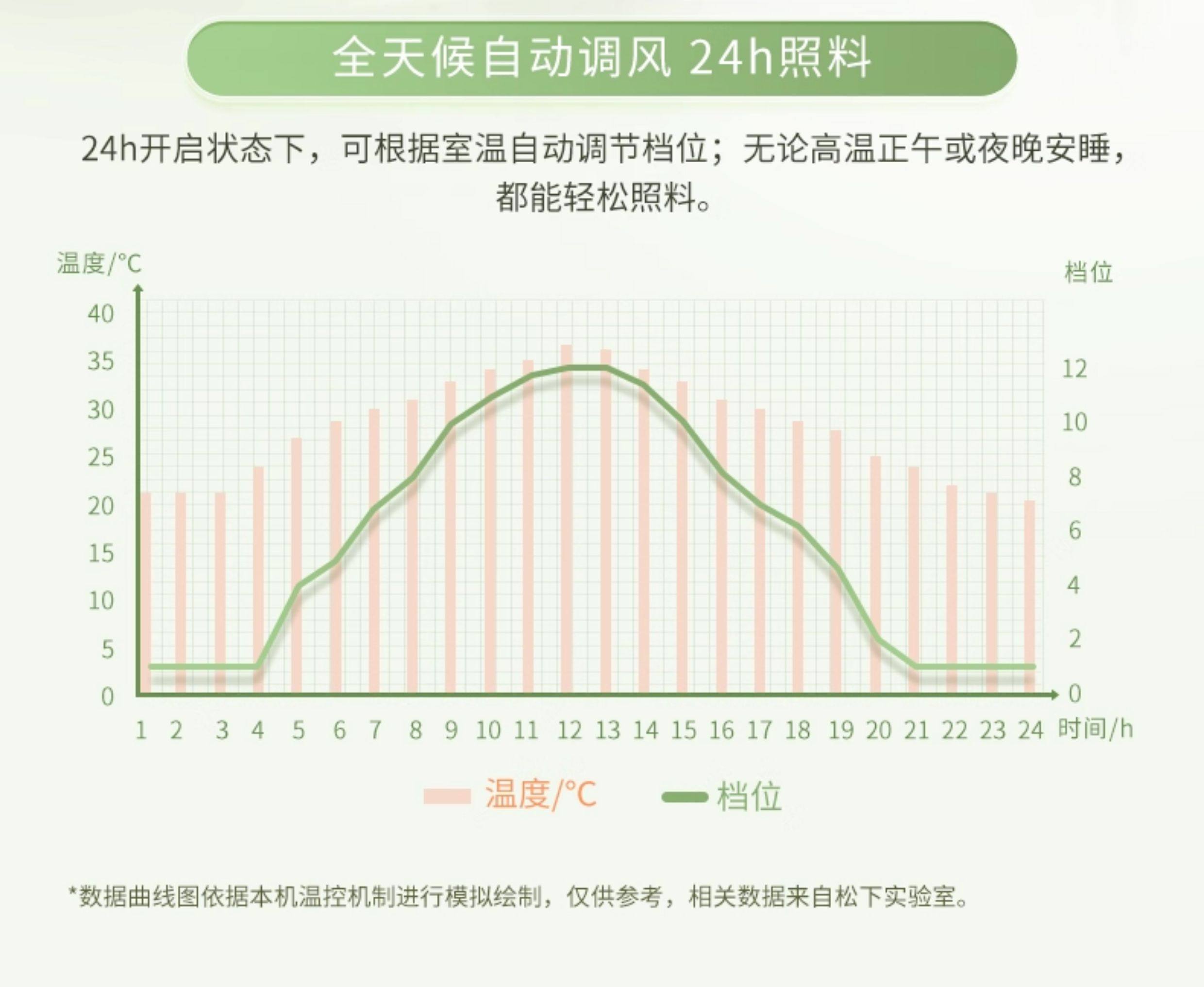 全天候自动调风 24h照料

24h开启状态下，可根据室温自动调节档位；无论高温正午或夜晚安睡，都能轻松照料。

温度/°C
档位
40
35
30
25
20
15
10
5
0
12
10
8
6
4
2
0
1 2 3 4 5 6 7 8 9 10 11 12 13 14 15 16 17 18 19 20 21 22 23 24 时间/h

温度/°C 档位

*数据曲线图依据本机温控机制进行模拟绘制，仅供参考，相关数据来自松下实验室。